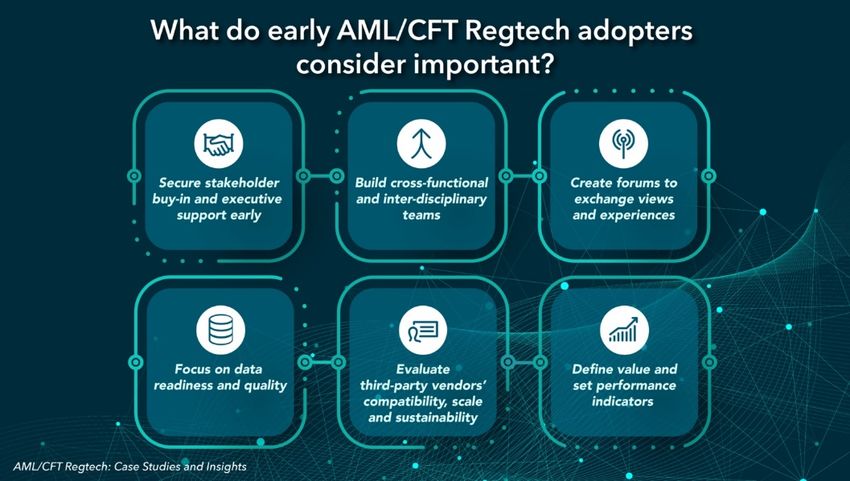 What do early AML/CFT Regtech adopters consider important?

Secure stakeholder buy-in and executive support early

Build cross-functional and inter-disciplinary teams

Create forums to exchange views and experiences

Focus on data readiness and quality

Evaluate third-party vendors' compatibility, scale and sustainability

Define value and set performance indicators

AML/CFT Regtech: Case Studies and Insights